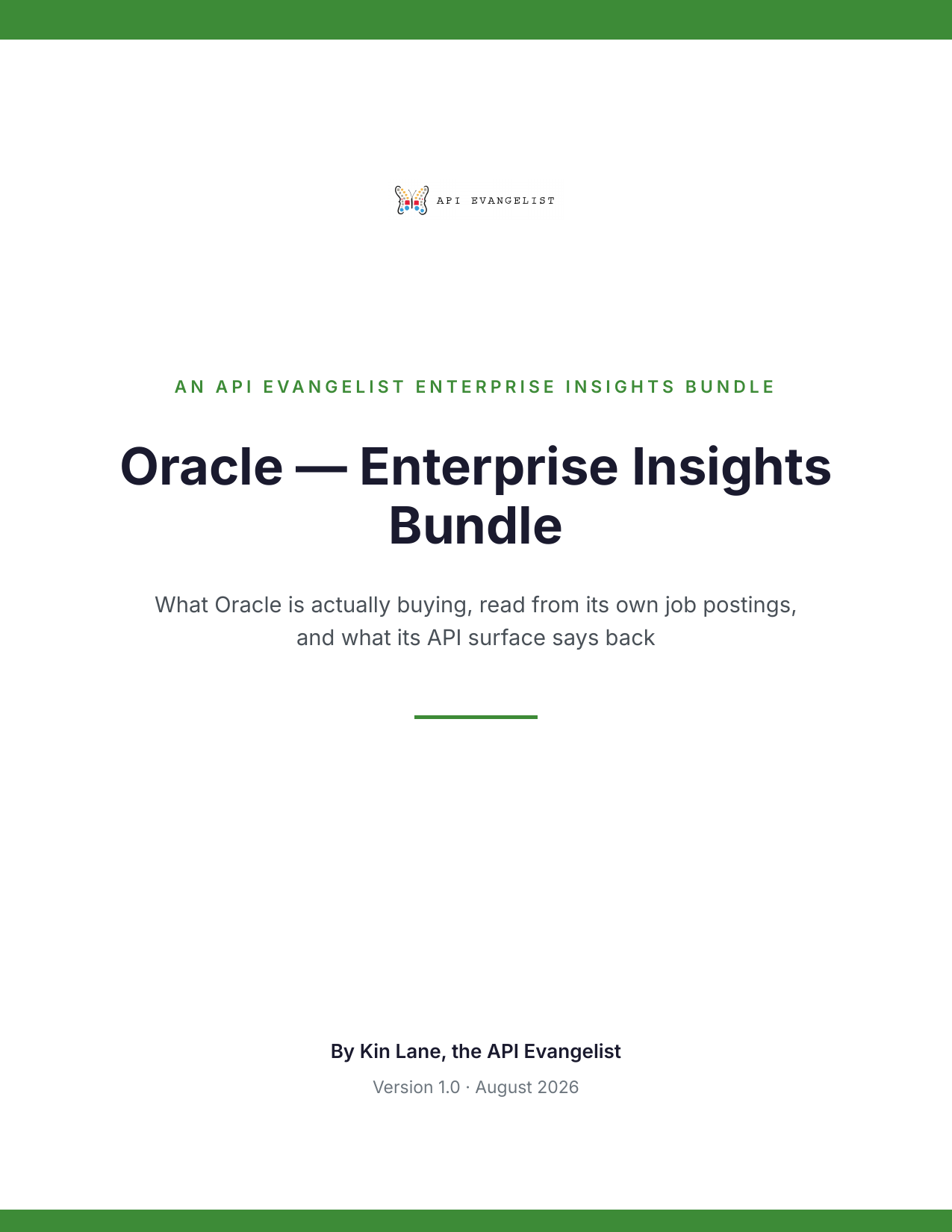 API EVANGELIST

AN API EVANGELIST ENTERPRISE INSIGHTS BUNDLE

Oracle — Enterprise Insights Bundle

What Oracle is actually buying, read from its own job postings, and what its API surface says back

By Kin Lane, the API Evangelist

Version 1.0 · August 2026